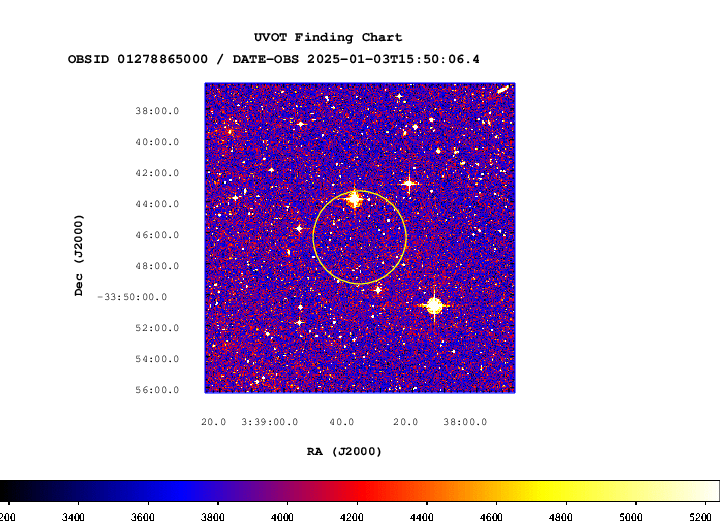 UVOT Finding Chart
OBSID 01278865000 / DATE-OBS 2025-01-03T15:50:06.4

38:00.0
40:00.0
42:00.0
44:00.0
46:00.0
48:00.0
-33:50:00.0
52:00.0
54:00.0
56:00.0

Dec (J2000)

20.0 3:39:00.0 40.0 20.0 38:00.0

RA (J2000)

200 3400 3600 3800 4000 4200 4400 4600 4800 5000 5200